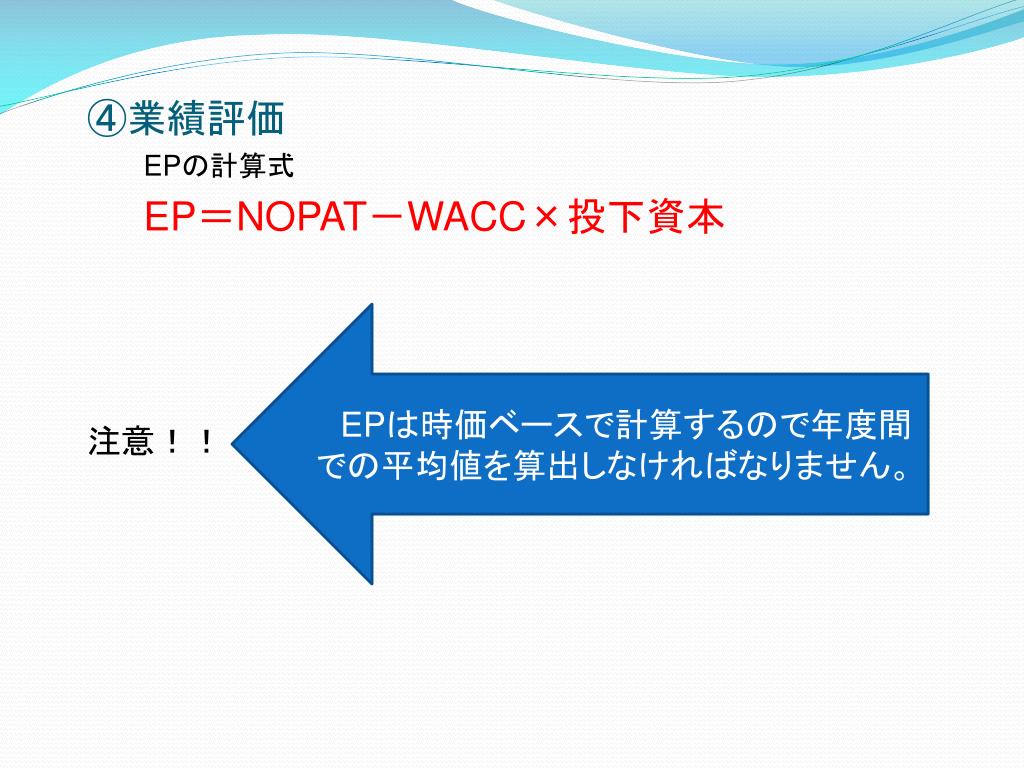 ④業績評価

EPの計算式

EP＝NOPAT－WACC×投下資本

注意！！

EPは時価ベースで計算するので年度間での平均値を算出しなければなりません。